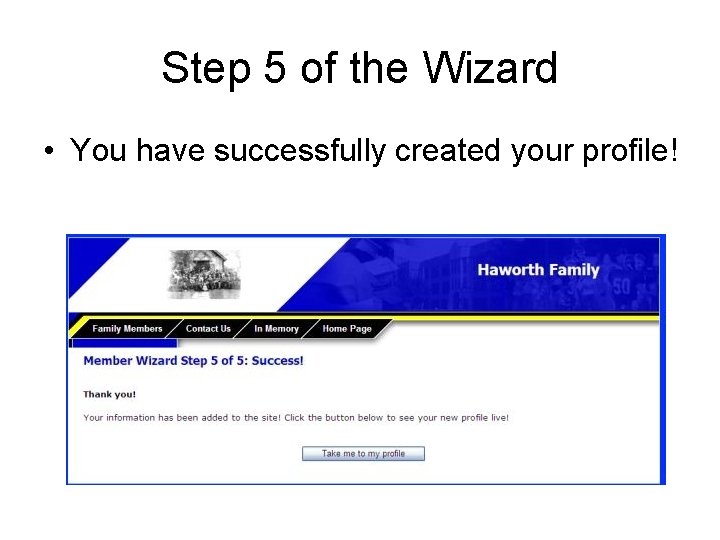 Step 5 of the Wizard

• You have successfully created your profile!

Haworth Family

Family Members
Contact Us
In Memory
Home Page

Member Wizard Step 5 of 5: Success!

Thank you!

Your information has been added to the site! Click the button below to see your new profile live!

Take me to my profile